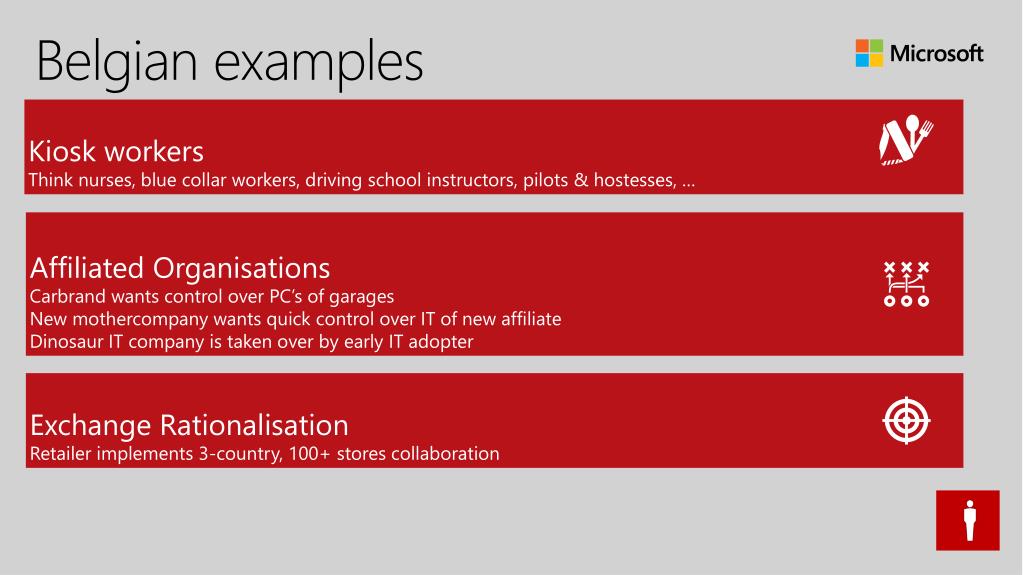 Belgian examples

Microsoft

Kiosk workers
Think nurses, blue collar workers, driving school instructors, pilots & hostesses, …

Affiliated Organisations
Carbrand wants control over PC's of garages
New mothercompany wants quick control over IT of new affiliate
Dinosaur IT company is taken over by early IT adopter

Exchange Rationalisation
Retailer implements 3-country, 100+ stores collaboration